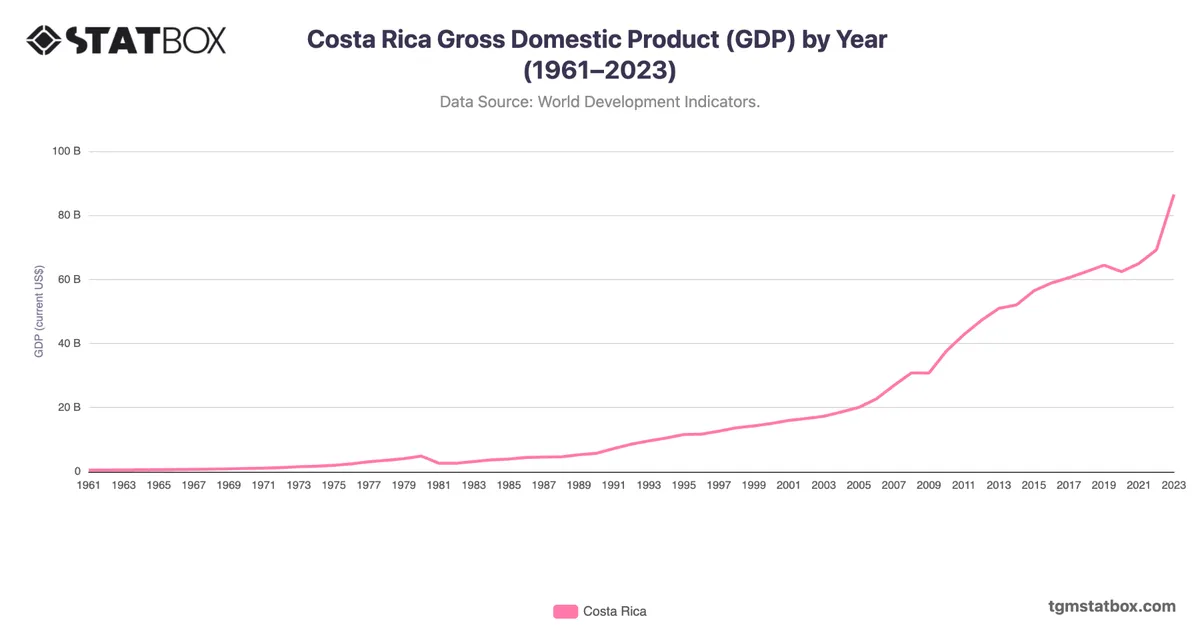 STATBOX

Costa Rica Gross Domestic Product (GDP) by Year (1961–2023)

Data Source: World Development Indicators.

GDP (current US$)

100 B
80 B
60 B
40 B
20 B
0

1961 1963 1965 1967 1969 1971 1973 1975 1977 1979 1981 1983 1985 1987 1989 1991 1993 1995 1997 1999 2001 2003 2005 2007 2009 2011 2013 2015 2017 2019 2021 2023

Costa Rica

tgmstatbox.com